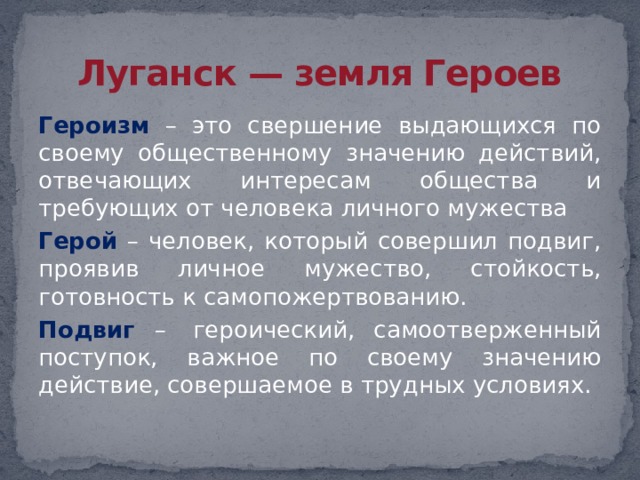 Луганск — земля Героев

Героизм – это свершение выдающихся по своему общественному значению действий, отвечающих интересам общества и требующих от человека личного мужества

Герой – человек, который совершил подвиг, проявив личное мужество, стойкость, готовность к самопожертвованию.

Подвиг – героический, самоотверженный поступок, важное по своему значению действие, совершаемое в трудных условиях.